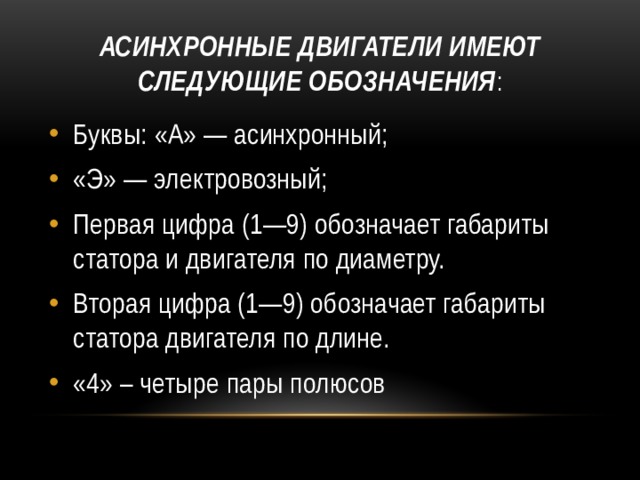 АСИНХРОННЫЕ ДВИГАТЕЛИ ИМЕЮТ СЛЕДУЮЩИЕ ОБОЗНАЧЕНИЯ:

• Буквы: «А» — асинхронный;
• «Э» — электровозный;
• Первая цифра (1—9) обозначает габариты статора и двигателя по диаметру.
• Вторая цифра (1—9) обозначает габариты статора двигателя по длине.
• «4» – четыре пары полюсов